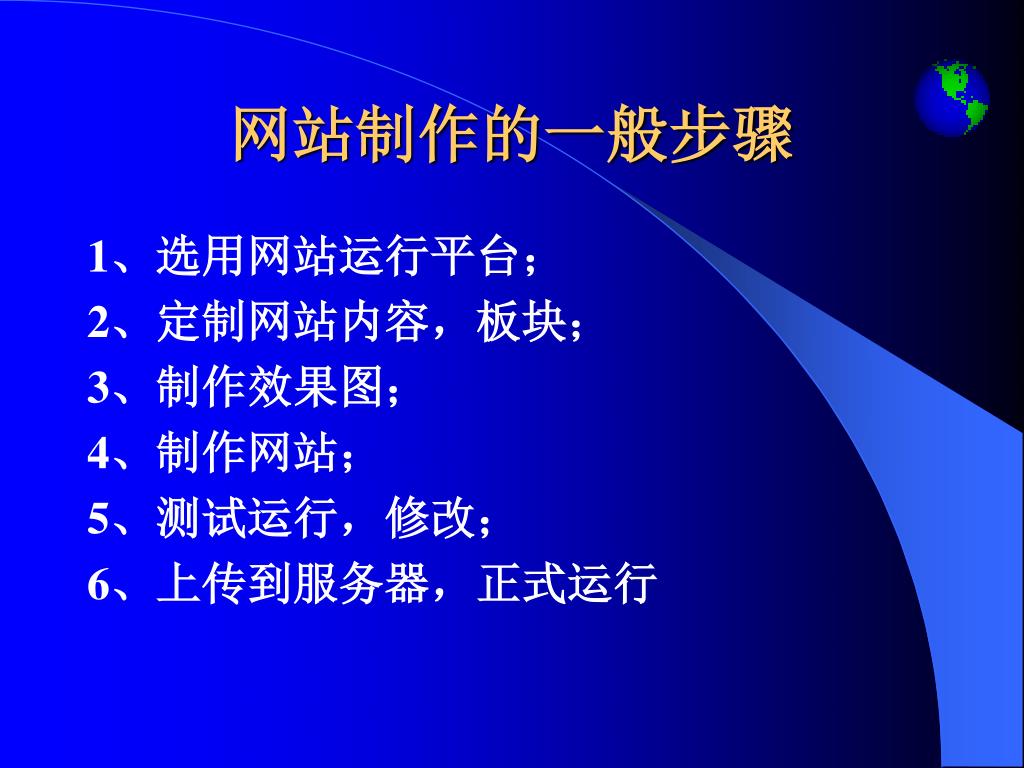 网站制作的一般步骤

1、选用网站运行平台；
2、定制网站内容，板块；
3、制作效果图；
4、制作网站；
5、测试运行，修改；
6、上传到服务器，正式运行